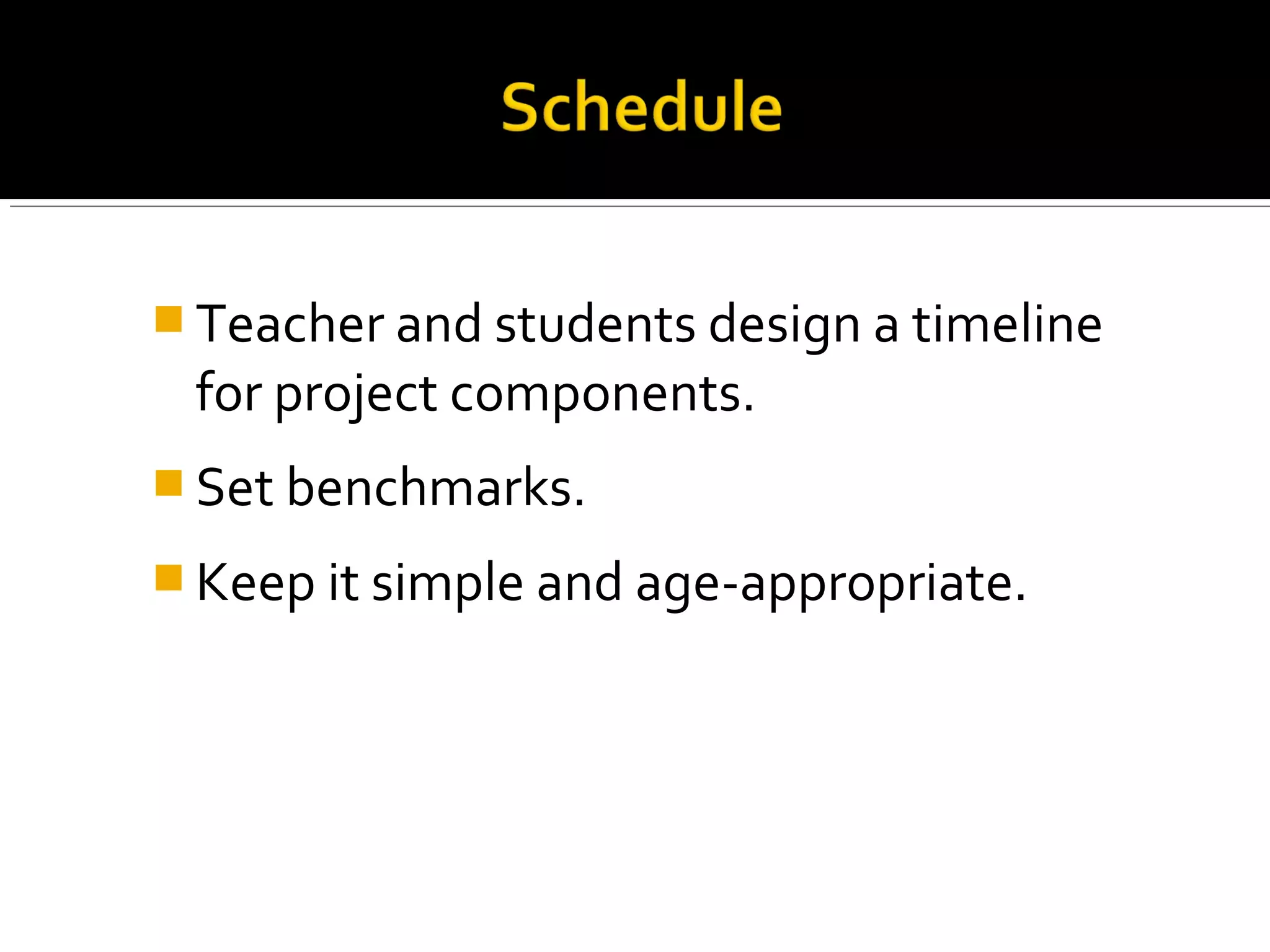 Schedule

Teacher and students design a timeline for project components.

Set benchmarks.

Keep it simple and age-appropriate.